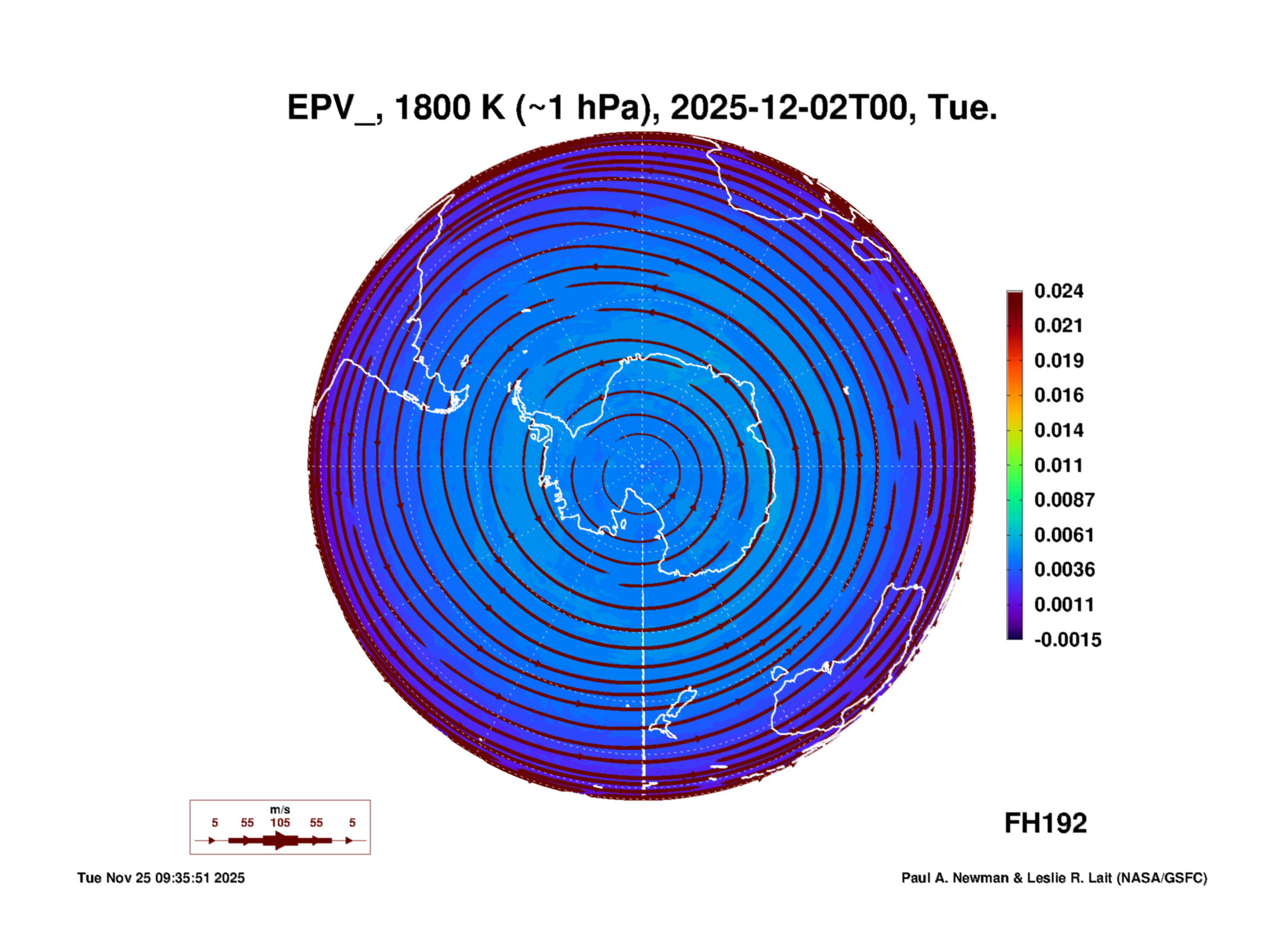 EPV_, 1800 K (~1 hPa), 2025-12-02T00, Tue.

0.024
0.021
0.019
0.016
0.014
0.011
0.0087
0.0061
0.0036
0.0011
-0.0015

m/s
5 55 105 55 5

FH192

Tue Nov 25 09:35:51 2025

Paul A. Newman & Leslie R. Lait (NASA/GSFC)